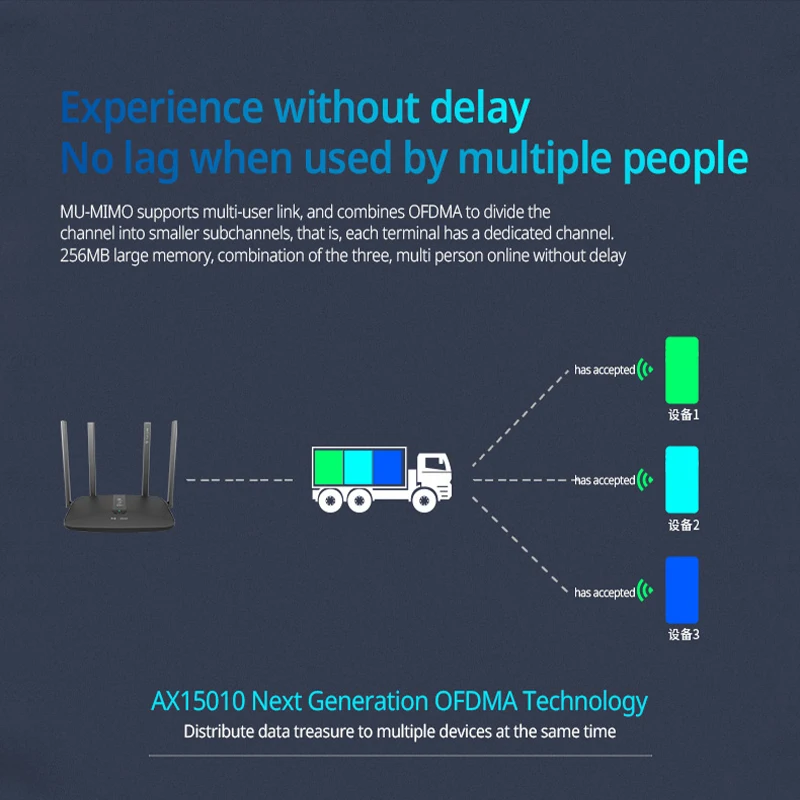 Experience without delay
No lag when used by multiple people

MU-MIMO supports multi-user link, and combines OFDMA to divide the channel into smaller subchannels, that is, each terminal has a dedicated channel. 256MB large memory, combination of the three, multi person online without delay

has accepted

设备1

has accepted

设备2

has accepted

设备3

AX15010 Next Generation OFDMA Technology
Distribute data treasure to multiple devices at the same time